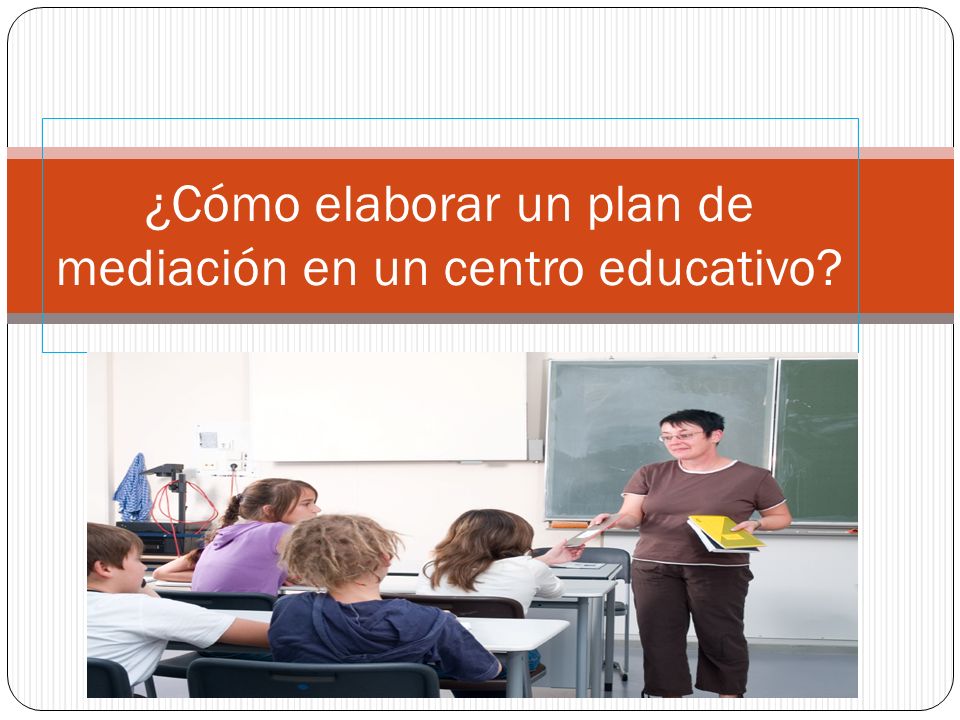 ¿Cómo elaborar un plan de mediación en un centro educativo?